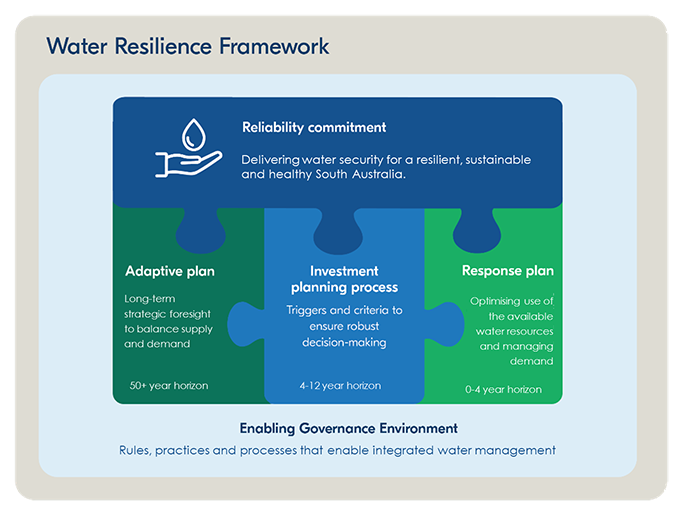 Water Resilience Framework

Reliability commitment

Delivering water security for a resilient, sustainable and healthy South Australia.

Adaptive plan

Long-term strategic foresight to balance supply and demand

50+ year horizon

Investment planning process

Triggers and criteria to ensure robust decision-making

4-12 year horizon

Response plan

Optimising use of the available water resources and managing demand

0-4 year horizon

Enabling Governance Environment

Rules, practices and processes that enable integrated water management